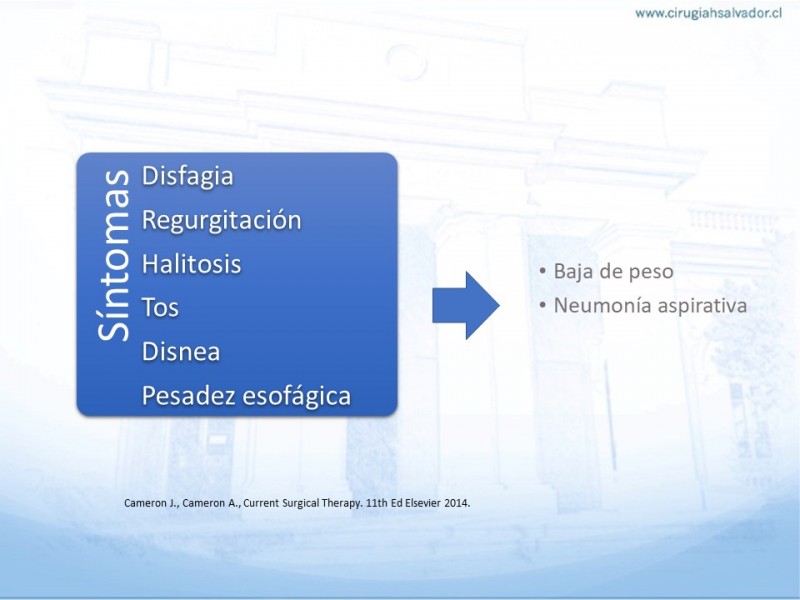 www.cirugiahsalvador.cl

Síntomas

Disfagia
Regurgitación
Halitosis
Tos
Disnea
Pesadez esofágica

• Baja de peso
• Neumonía aspirativa

Cameron J., Cameron A., Current Surgical Therapy. 11th Ed Elsevier 2014.